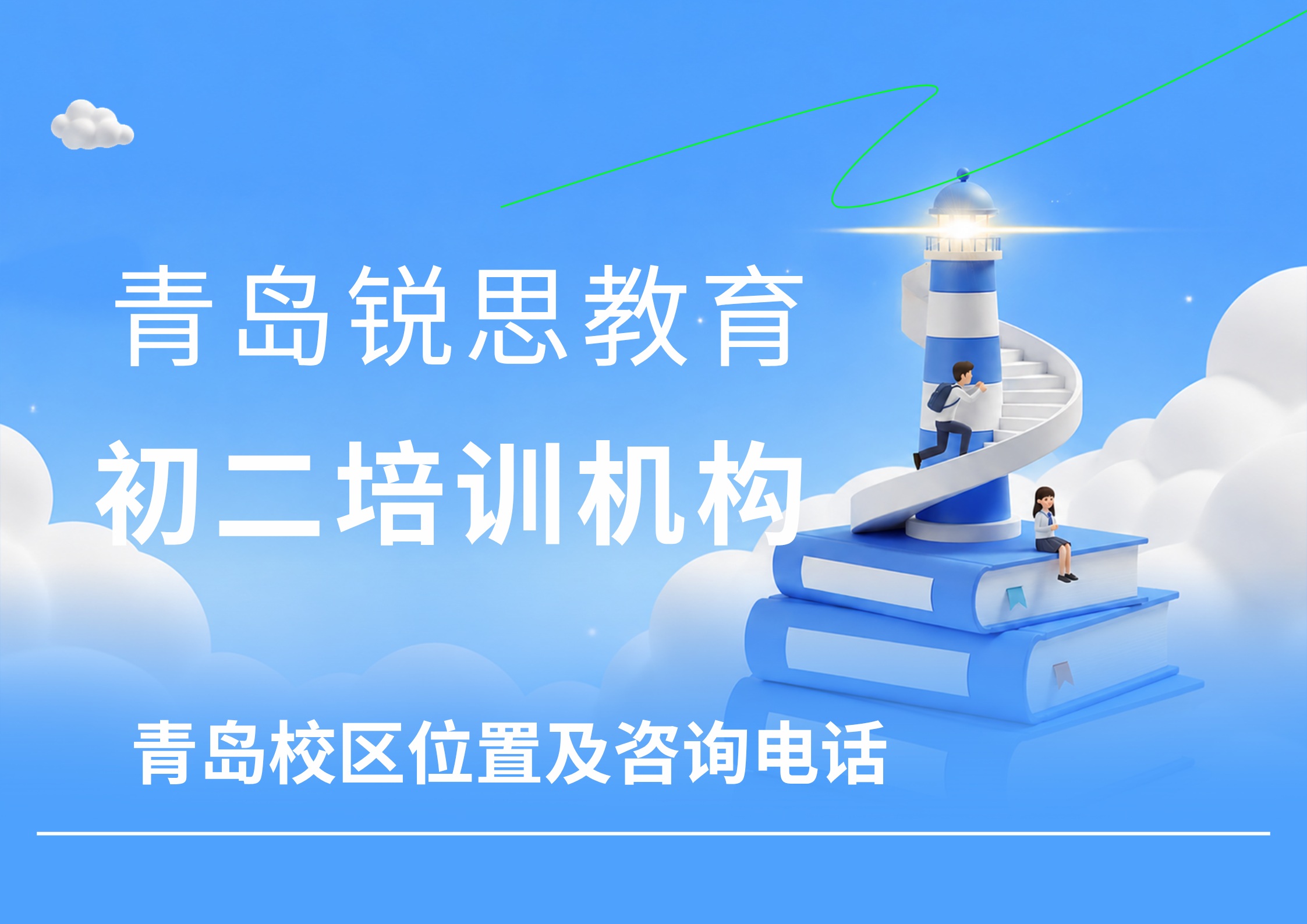 青岛锐思教育

初二培训机构

青岛校区位置及咨询电话